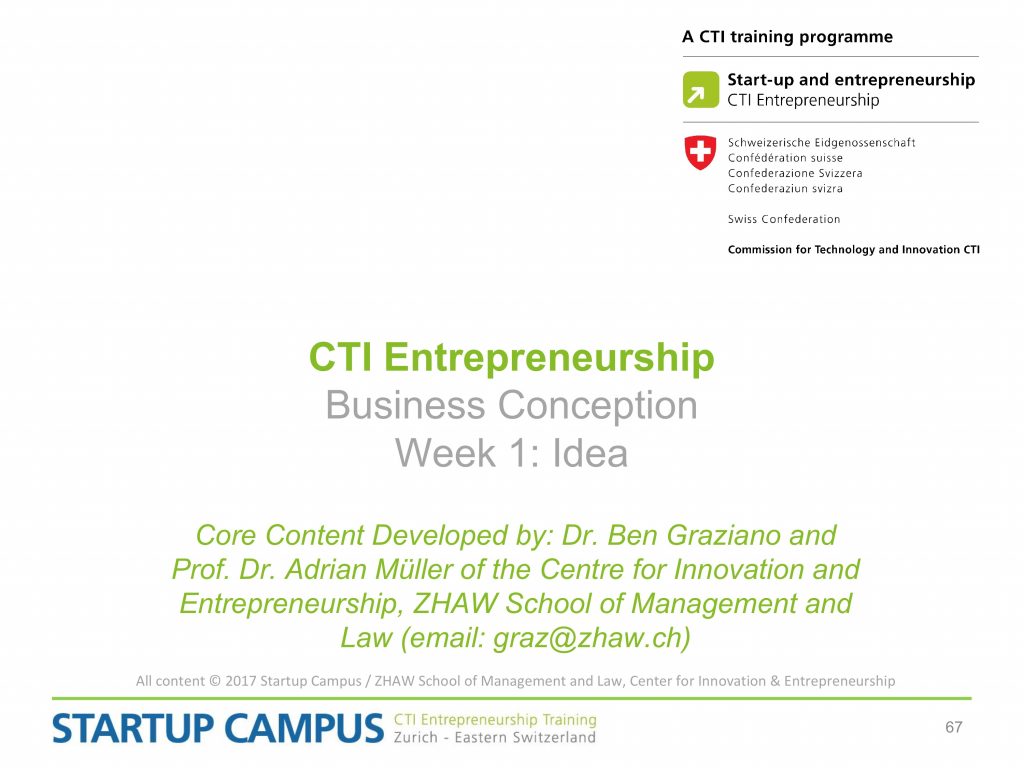 A CTI training programme

Start-up and entrepreneurship
CTI Entrepreneurship

Schweizerische Eidgenossenschaft
Confédération suisse
Confederazione Svizzera
Confederaziun svizra

Swiss Confederation

Commission for Technology and Innovation CTI

CTI Entrepreneurship
Business Conception
Week 1: Idea

Core Content Developed by: Dr. Ben Graziano and Prof. Dr. Adrian Müller of the Centre for Innovation and Entrepreneurship, ZHAW School of Management and Law (email: graz@zhaw.ch)

All content © 2017 Startup Campus / ZHAW School of Management and Law, Center for Innovation & Entrepreneurship

STARTUP CAMPUS CTI Entrepreneurship Training
Zurich - Eastern Switzerland

67